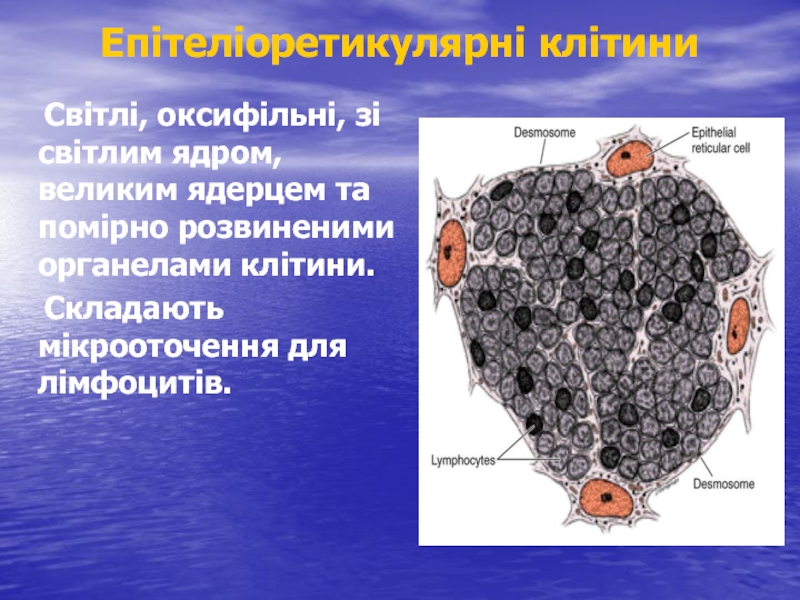 Епітеліоретикулярні клітини

Світлі, оксифільні, зі світлим ядром, великим ядерцем та помірно розвиненими органелами клітини.

Складають мікрооточення для лімфоцитів.

Desmosome

Epithelial reticular cell

Lymphocytes

Desmosome